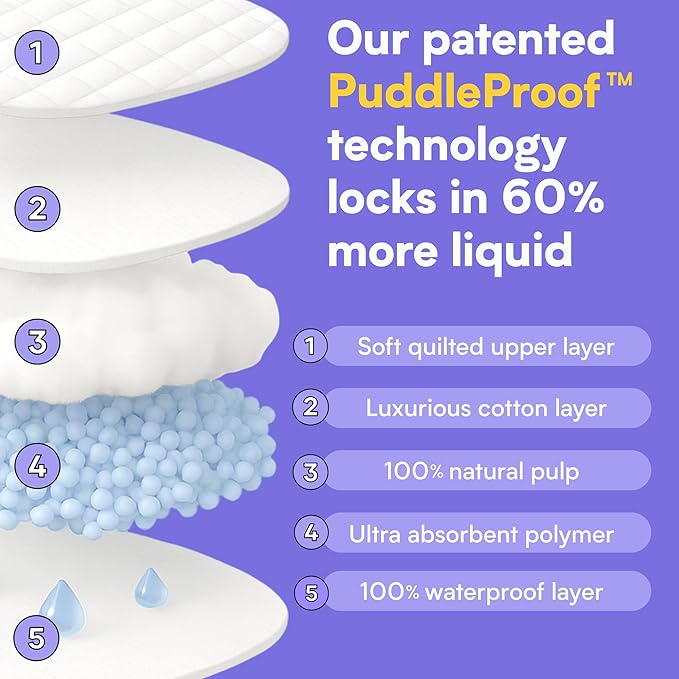 1

2

3

4

5

Our patented PuddleProof™ technology locks in 60% more liquid

1 Soft quilted upper layer

2 Luxurious cotton layer

3 100% natural pulp

4 Ultra absorbent polymer

5 100% waterproof layer